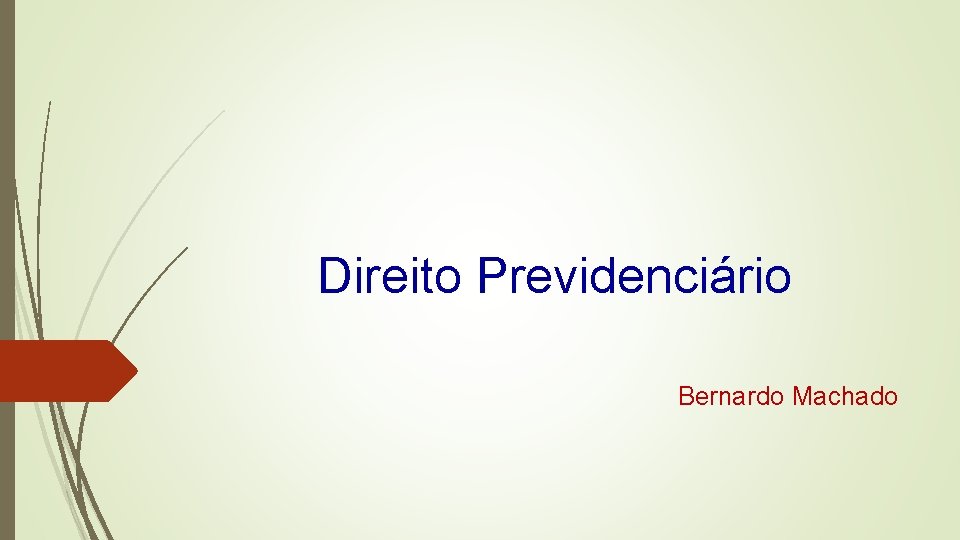 Direito Previdenciário

Bernardo Machado